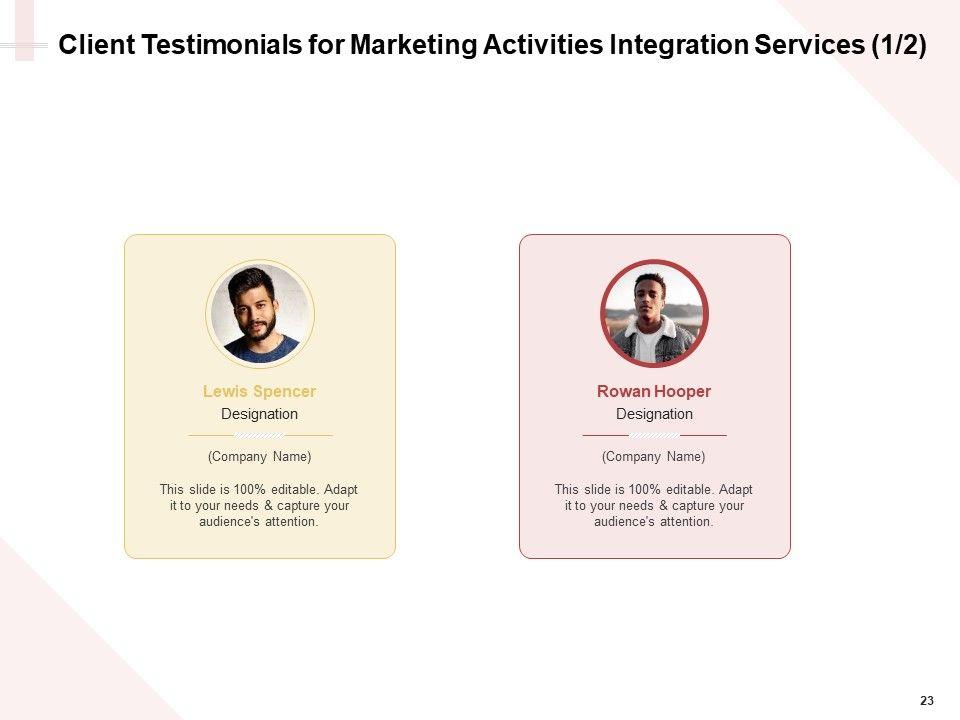 Client Testimonials for Marketing Activities Integration Services (1/2)

Lewis Spencer
Designation
(Company Name)
This slide is 100% editable. Adapt it to your needs & capture your audience's attention.

Rowan Hooper
Designation
(Company Name)
This slide is 100% editable. Adapt it to your needs & capture your audience's attention.

23